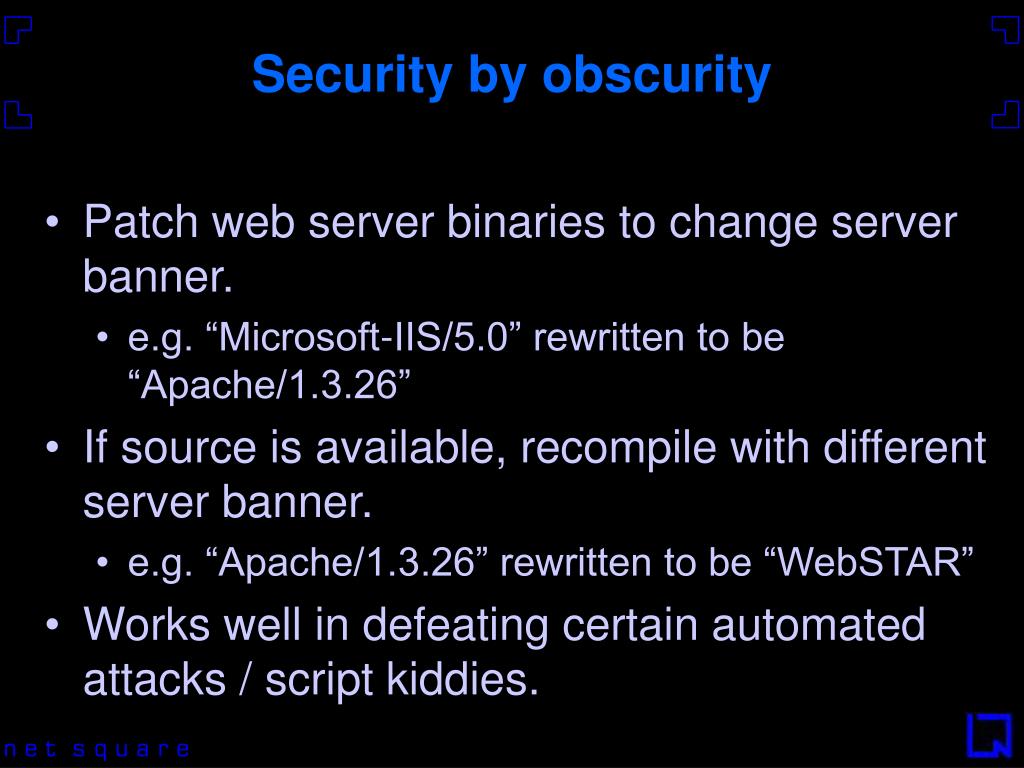 Security by obscurity

• Patch web server binaries to change server banner.
  • e.g. “Microsoft-IIS/5.0” rewritten to be “Apache/1.3.26”
• If source is available, recompile with different server banner.
  • e.g. “Apache/1.3.26” rewritten to be “WebSTAR”
• Works well in defeating certain automated attacks / script kiddies.

net square